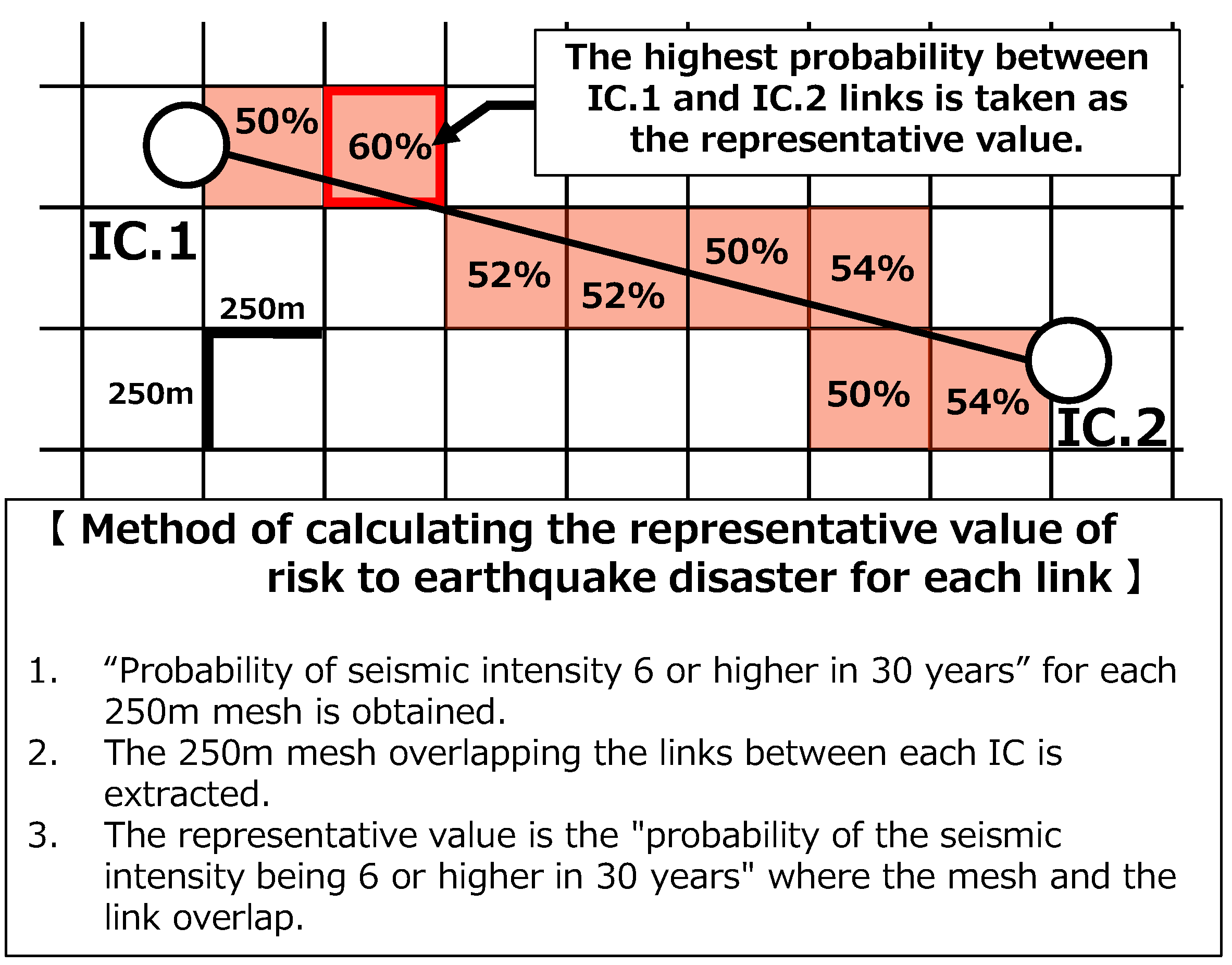 The highest probability between IC.1 and IC.2 links is taken as the representative value.

50%
60%
IC.1
52%
52%
50%
54%
250m
250m
50%
54%
IC.2

【 Method of calculating the representative value of risk to earthquake disaster for each link 】

1. “Probability of seismic intensity 6 or higher in 30 years” for each 250m mesh is obtained.
2. The 250m mesh overlapping the links between each IC is extracted.
3. The representative value is the "probability of the seismic intensity being 6 or higher in 30 years" where the mesh and the link overlap.